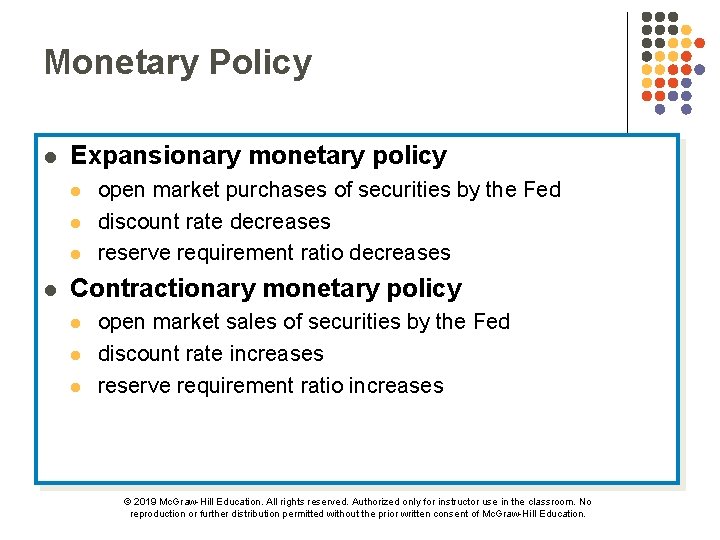 Monetary Policy

- Expansionary monetary policy
  - open market purchases of securities by the Fed
  - discount rate decreases
  - reserve requirement ratio decreases
- Contractionary monetary policy
  - open market sales of securities by the Fed
  - discount rate increases
  - reserve requirement ratio increases

© 2019 McGraw-Hill Education. All rights reserved. Authorized only for instructor use in the classroom. No reproduction or further distribution permitted without the prior written consent of McGraw-Hill Education.